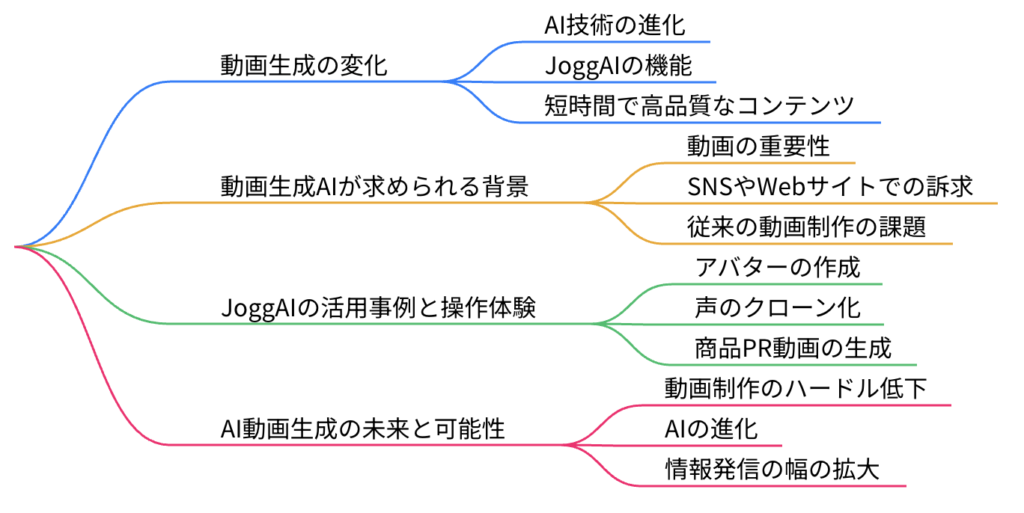 動画生成の変化

AI技術の進化

JoggAIの機能

短時間で高品質なコンテンツ

動画生成AIが求められる背景

動画の重要性

SNSやWebサイトでの訴求

従来の動画制作の課題

JoggAIの活用事例と操作体験

アバターの作成

声のクローン化

商品PR動画の生成

AI動画生成の未来と可能性

動画制作のハードル低下

AIの進化

情報発信の幅の拡大